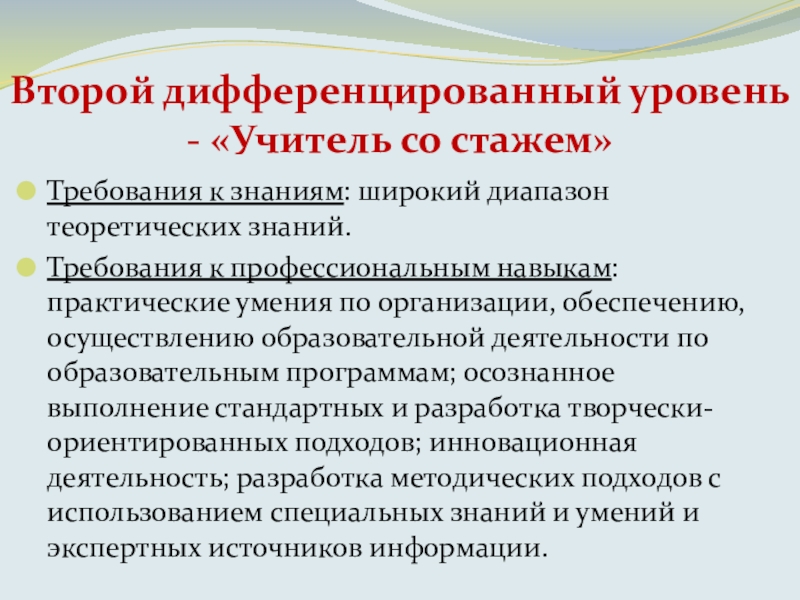 Второй дифференцированный уровень - «Учитель со стажем»

Требования к знаниям: широкий диапазон теоретических знаний.

Требования к профессиональным навыкам: практические умения по организации, обеспечению, осуществлению образовательной деятельности по образовательным программам; осознанное выполнение стандартных и разработка творчески-ориентированных подходов; инновационная деятельность; разработка методических подходов с использованием специальных знаний и умений и экспертных источников информации.